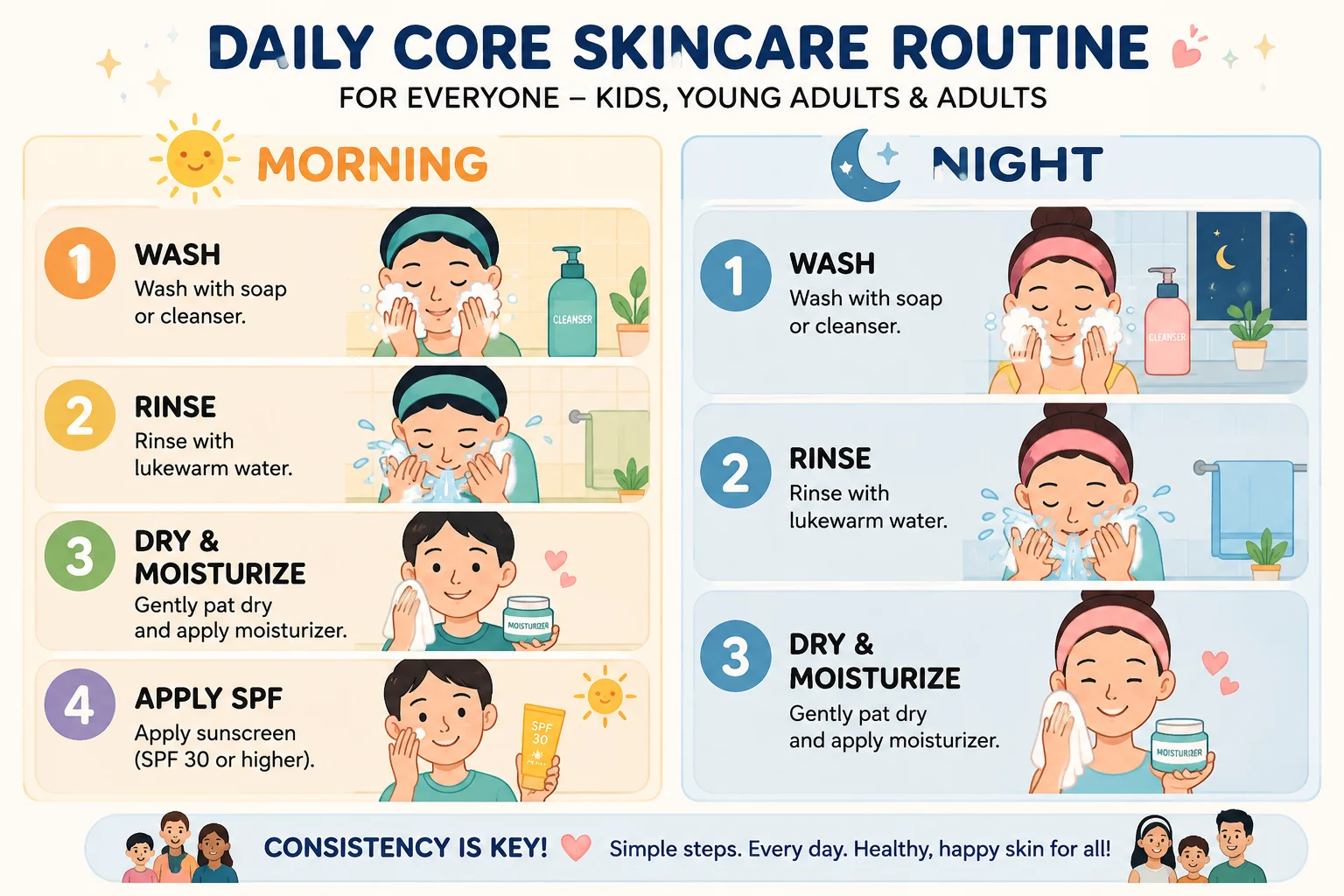 DAILY CORE SKINCARE ROUTINE
FOR EVERYONE – KIDS, YOUNG ADULTS & ADULTS

MORNING

1 WASH
Wash with soap or cleanser.
CLEANSER

2 RINSE
Rinse with lukewarm water.

3 DRY & MOISTURIZE
Gently pat dry and apply moisturizer.
MOISTURIZER

4 APPLY SPF
Apply sunscreen (SPF 30 or higher).
SPF 30

NIGHT

1 WASH
Wash with soap or cleanser.
CLEANSER

2 RINSE
Rinse with lukewarm water.

3 DRY & MOISTURIZE
Gently pat dry and apply moisturizer.
MOISTURIZER

CONSISTENCY IS KEY! Simple steps. Every day. Healthy, happy skin for all!